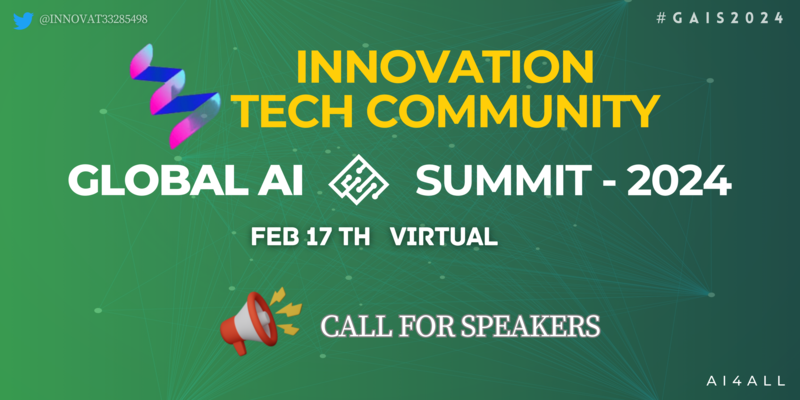 @INNOVAT33285498

#GAIS2024

INNOVATION TECH COMMUNITY

GLOBAL AI SUMMIT - 2024

FEB 17 TH VIRTUAL

CALL FOR SPEAKERS

AI4ALL